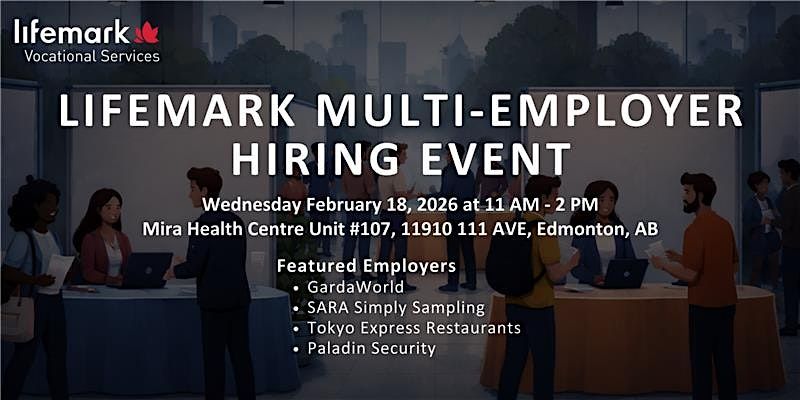 lifemark
Vocational Services

LIFEMARK MULTI-EMPLOYER HIRING EVENT

Wednesday February 18, 2026 at 11 AM - 2 PM
Mira Health Centre Unit #107, 11910 111 AVE, Edmonton, AB

Featured Employers
• GardaWorld
• SARA Simply Sampling
• Tokyo Express Restaurants
• Paladin Security